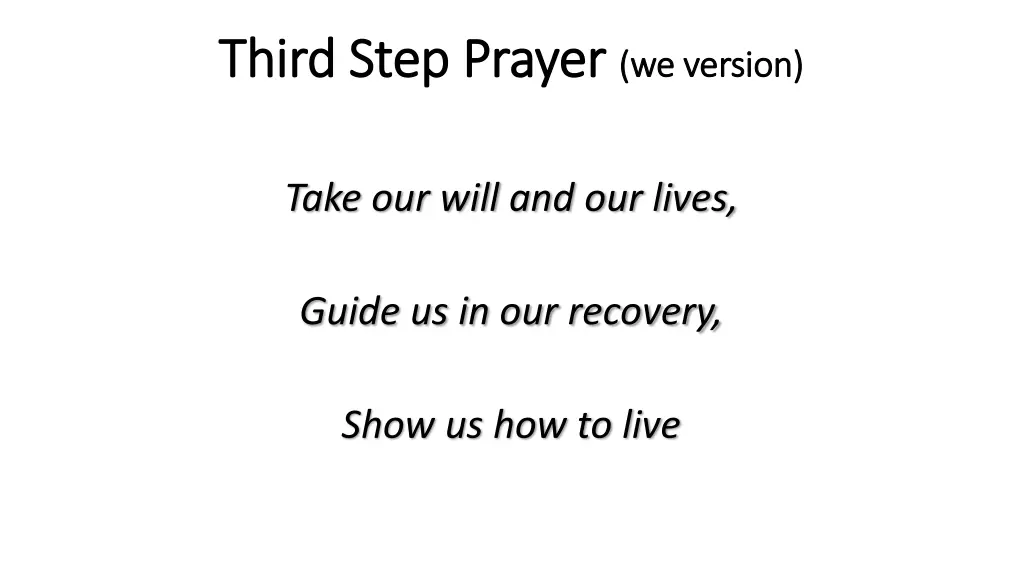 Third Step Prayer (we version)

Take our will and our lives,

Guide us in our recovery,

Show us how to live